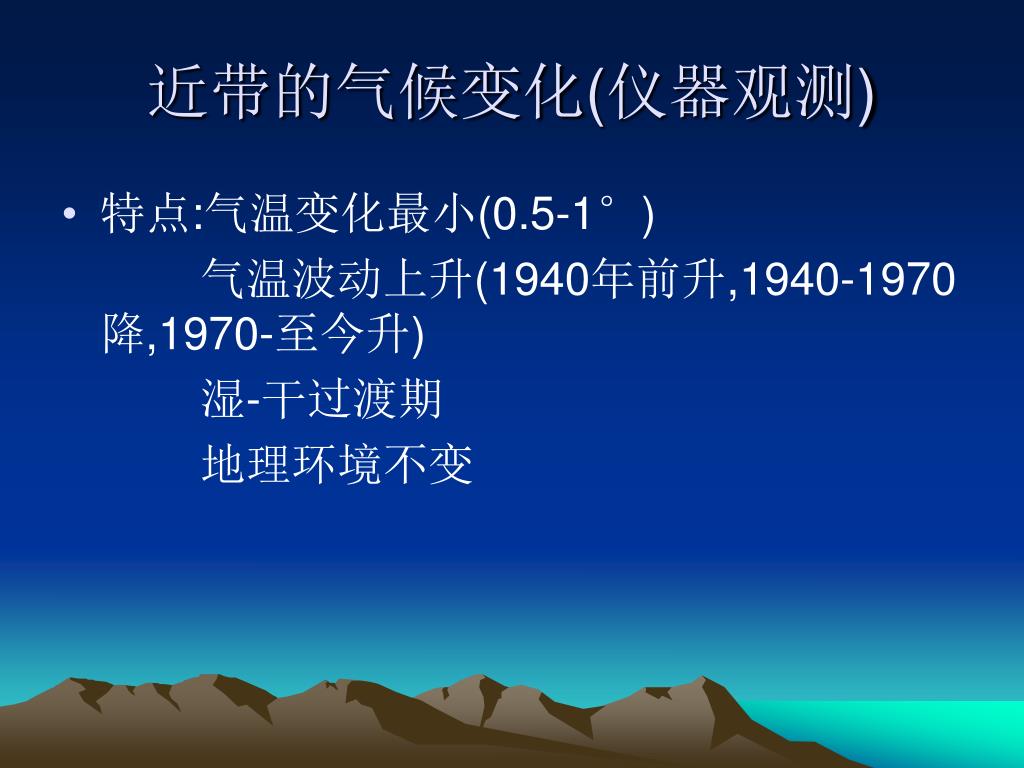 近带的气候变化(仪器观测)

• 特点:气温变化最小(0.5-1°)

气温波动上升(1940年前升,1940-1970降,1970-至今升)

湿-干过渡期

地理环境不变